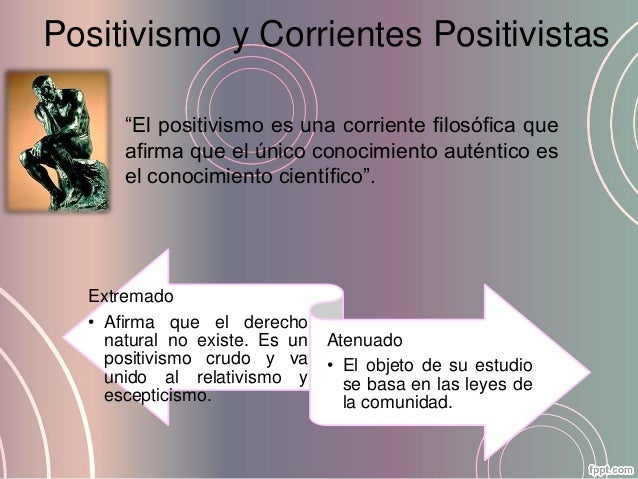 Positivismo y Corrientes Positivistas

“El positivismo es una corriente filosófica que afirma que el único conocimiento auténtico es el conocimiento científico”.

Extremado

• Afirma que el derecho natural no existe. Es un positivismo crudo y va unido al relativismo y escepticismo.

Atenuado

• El objeto de su estudio se basa en las leyes de la comunidad.

fppt.com